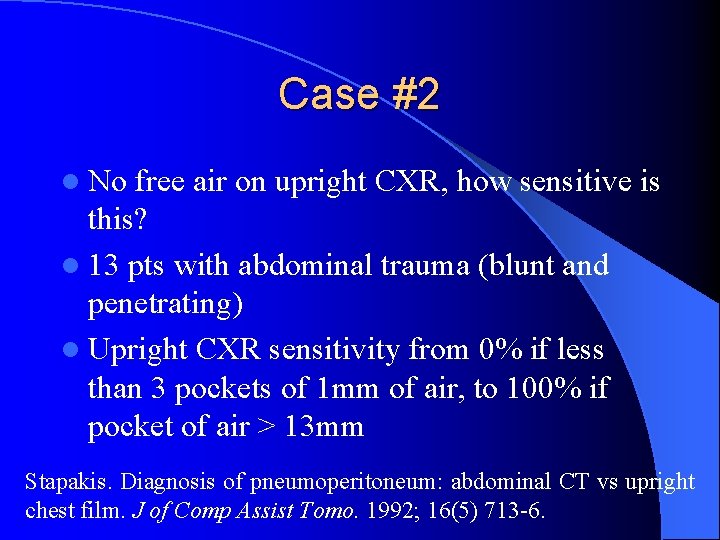 Case #2

- No free air on upright CXR, how sensitive is this?
- 13 pts with abdominal trauma (blunt and penetrating)
- Upright CXR sensitivity from 0% if less than 3 pockets of 1mm of air, to 100% if pocket of air > 13mm

Stapakis. Diagnosis of pneumoperitoneum: abdominal CT vs upright chest film. J of Comp Assist Tomo. 1992; 16(5) 713-6.